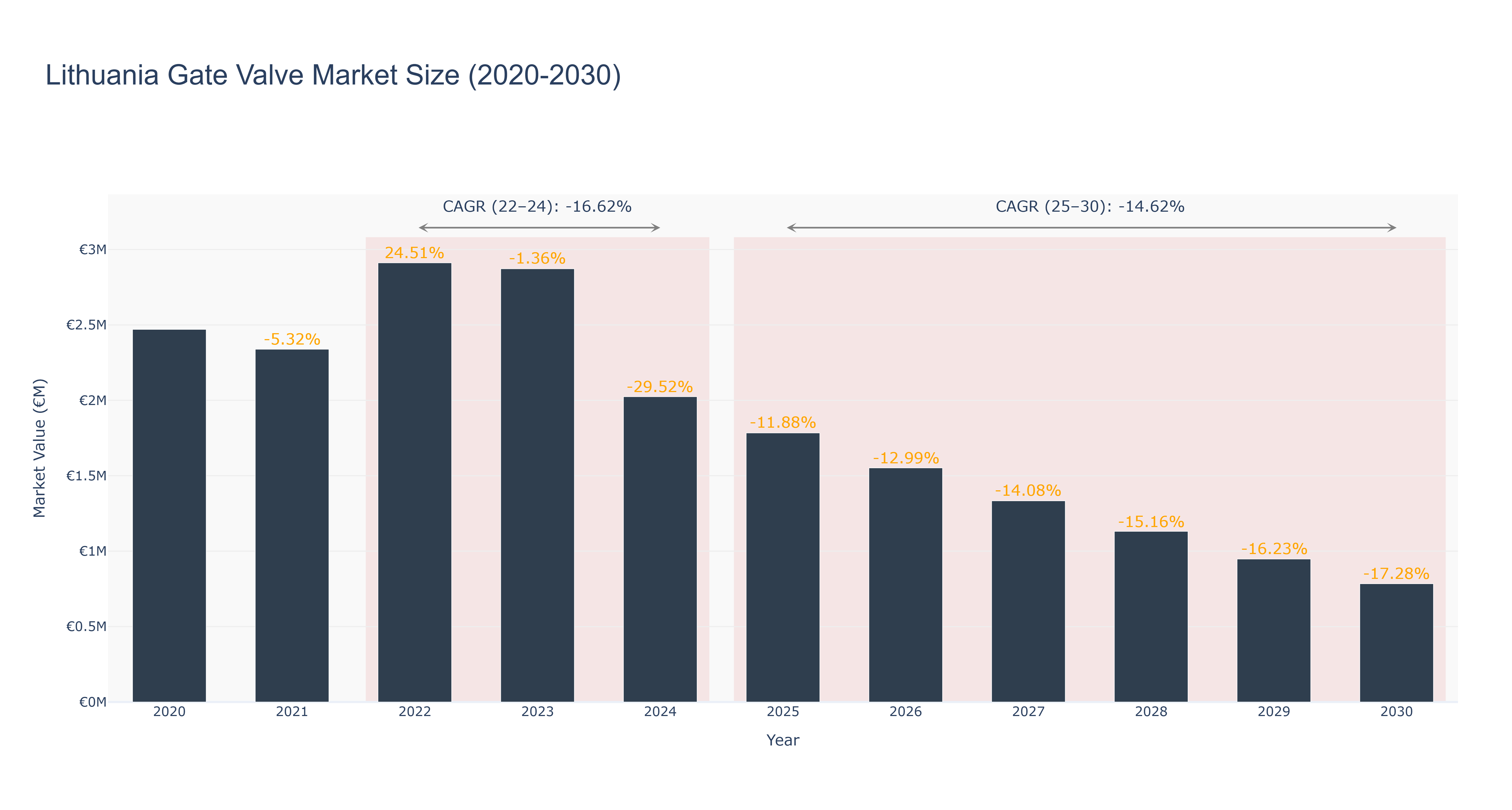 Lithuania Gate Valve Market Size (2020-2030)

CAGR (22–24): -16.62%

CAGR (25–30): -14.62%

Market Value (€M)

€3M
€2.5M
€2M
€1.5M
€1M
€0.5M
€0M

-5.32%
24.51%
-1.36%
-29.52%
-11.88%
-12.99%
-14.08%
-15.16%
-16.23%
-17.28%

2020
2021
2022
2023
2024
2025
2026
2027
2028
2029
2030

Year